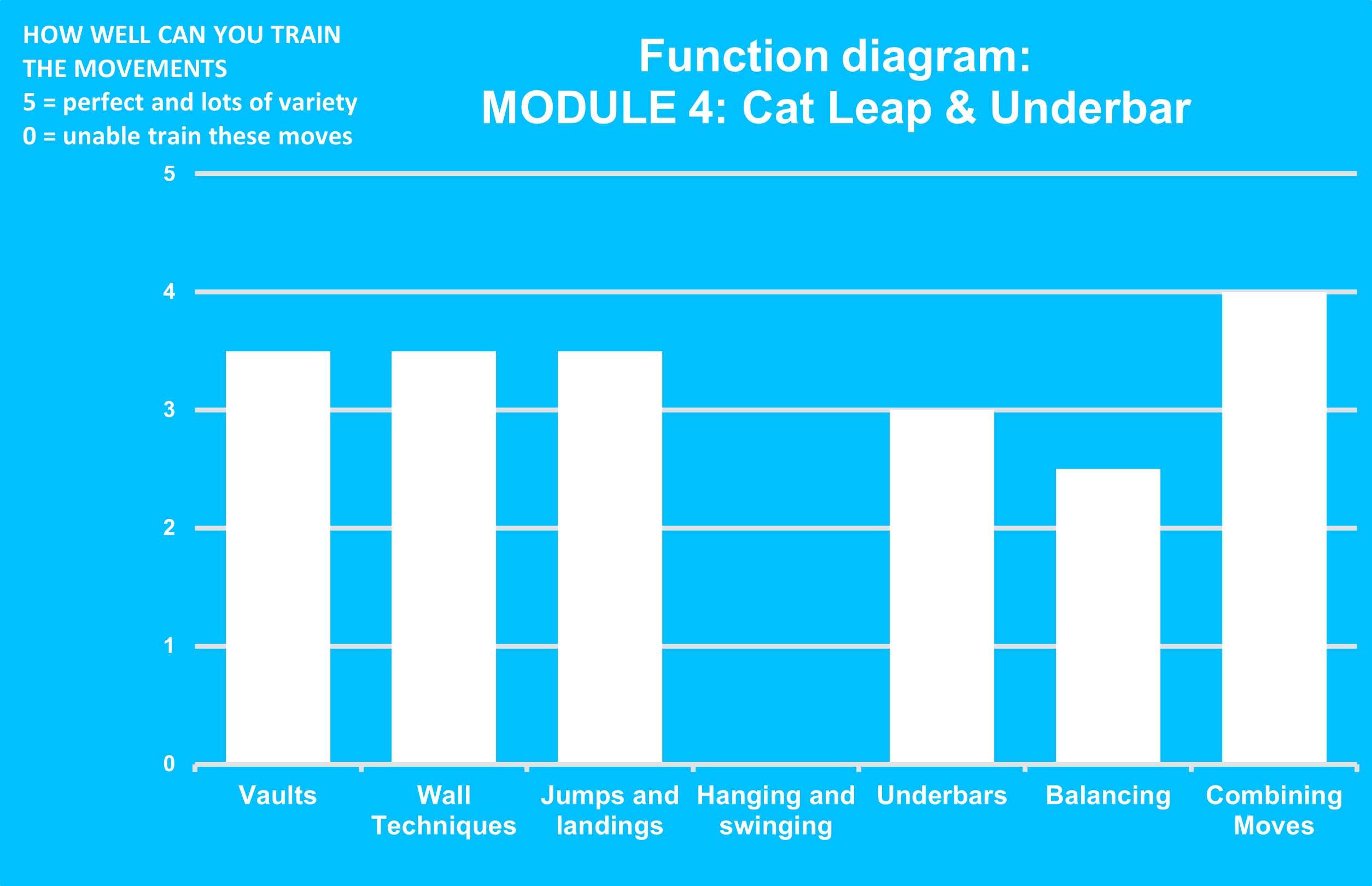 HOW WELL CAN YOU TRAIN THE MOVEMENTS
5 = perfect and lots of variety
0 = unable train these moves

Function diagram:
MODULE 4: Cat Leap & Underbar

5
4
3
2
1
0

Vaults
Wall Techniques
Jumps and landings
Hanging and swinging
Underbars
Balancing
Combining Moves